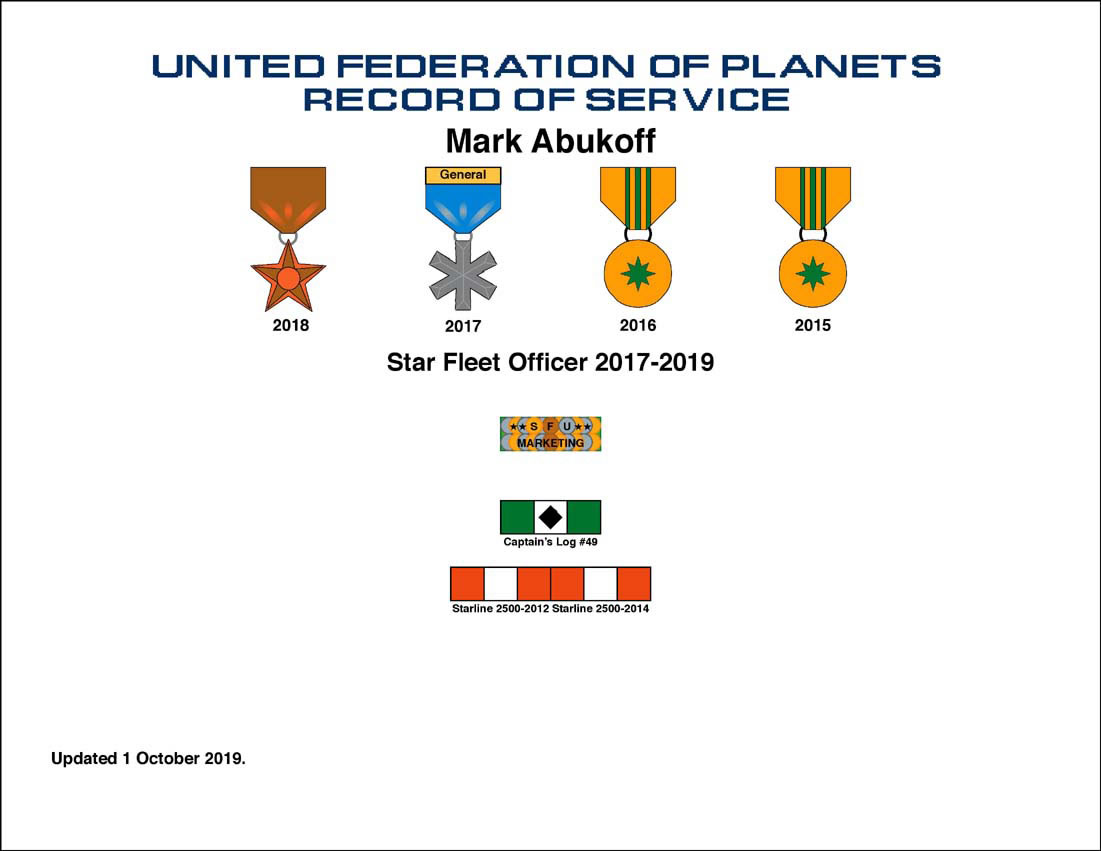 UNITED FEDERATION OF PLANETS
RECORD OF SERVICE

Mark Abukoff

General

2018 2017 2016 2015

Star Fleet Officer 2017-2019

★★ S F U ★★
MARKETING

Captain's Log #49

Starline 2500-2012 Starline 2500-2014

Updated 1 October 2019.